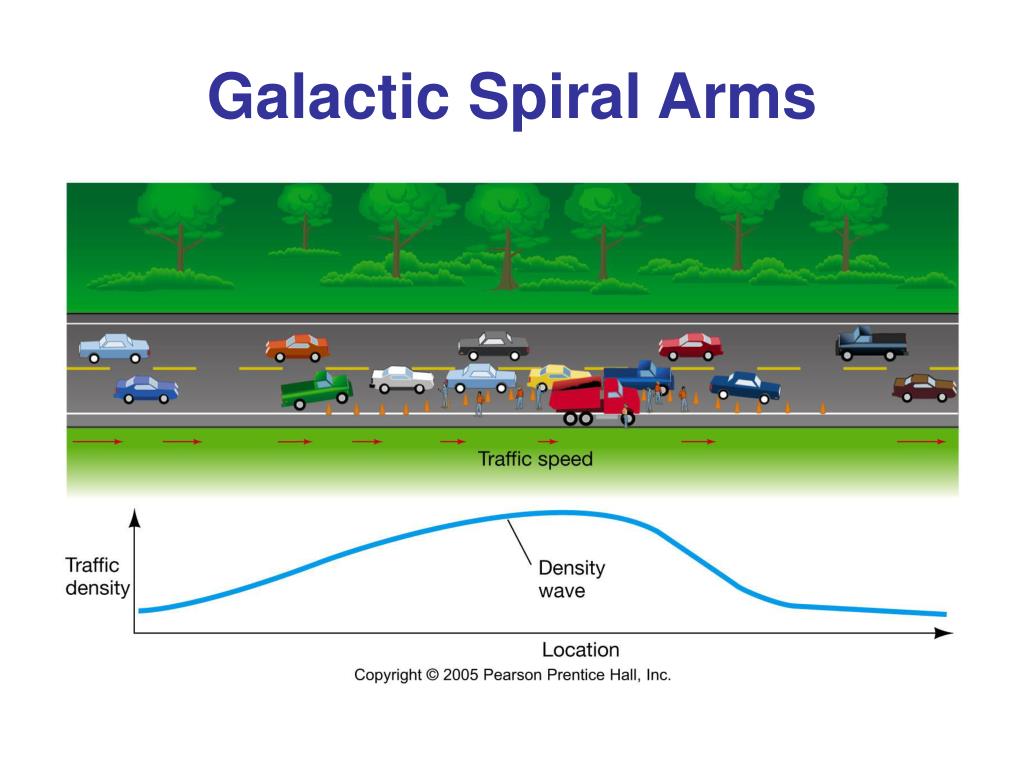 Galactic Spiral Arms

Traffic speed

Traffic density

Density wave

Location

Copyright © 2005 Pearson Prentice Hall, Inc.